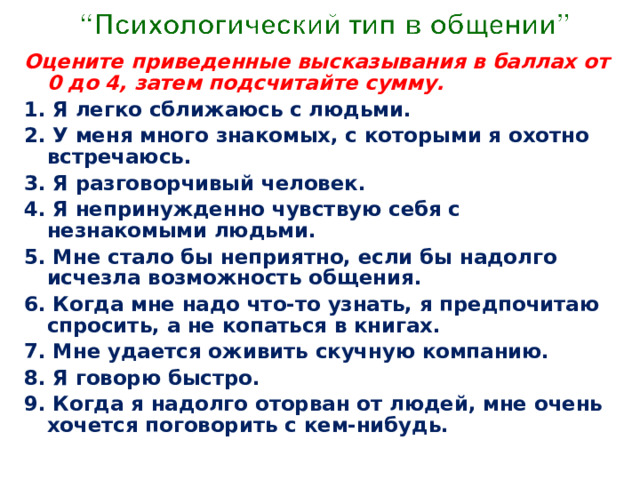 “Психологический тип в общении”

Оцените приведенные высказывания в баллах от 0 до 4, затем подсчитайте сумму.

1. Я легко сближаюсь с людьми.

2. У меня много знакомых, с которыми я охотно встречаюсь.

3. Я разговорчивый человек.

4. Я непринужденно чувствую себя с незнакомыми людьми.

5. Мне стало бы неприятно, если бы надолго исчезла возможность общения.

6. Когда мне надо что-то узнать, я предпочитаю спросить, а не копаться в книгах.

7. Мне удается оживить скучную компанию.

8. Я говорю быстро.

9. Когда я надолго оторван от людей, мне очень хочется поговорить с кем-нибудь.